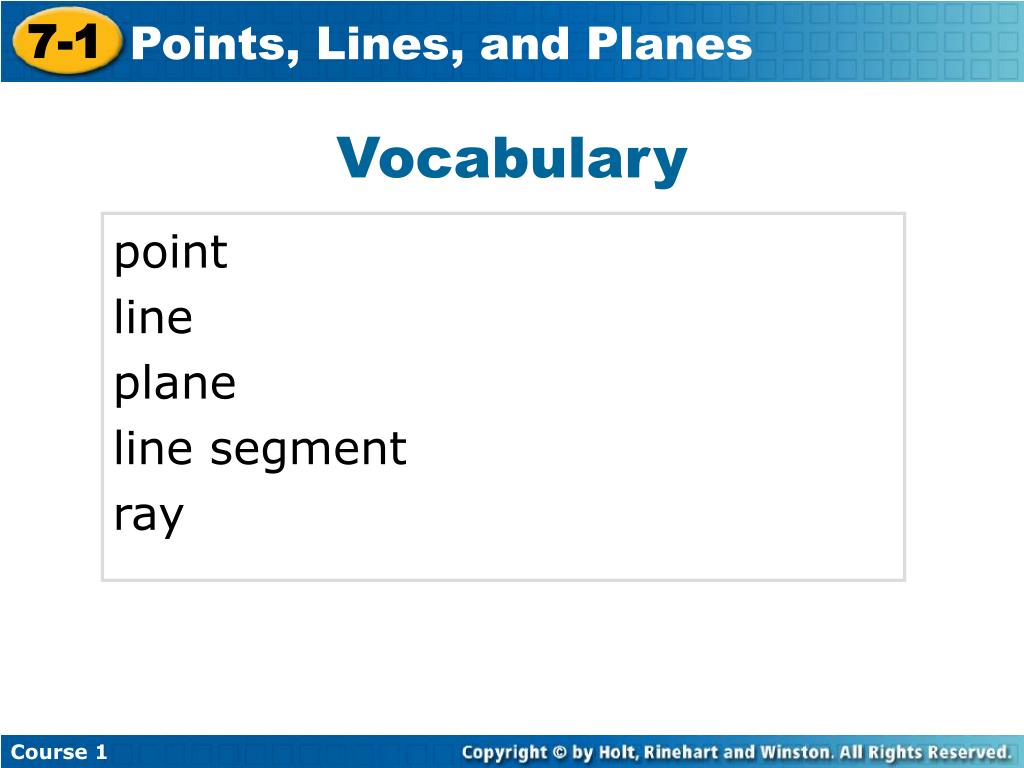 7-1 Points, Lines, and Planes

Vocabulary

point
line
plane
line segment
ray

Course 1

Copyright © by Holt, Rinehart and Winston. All Rights Reserved.